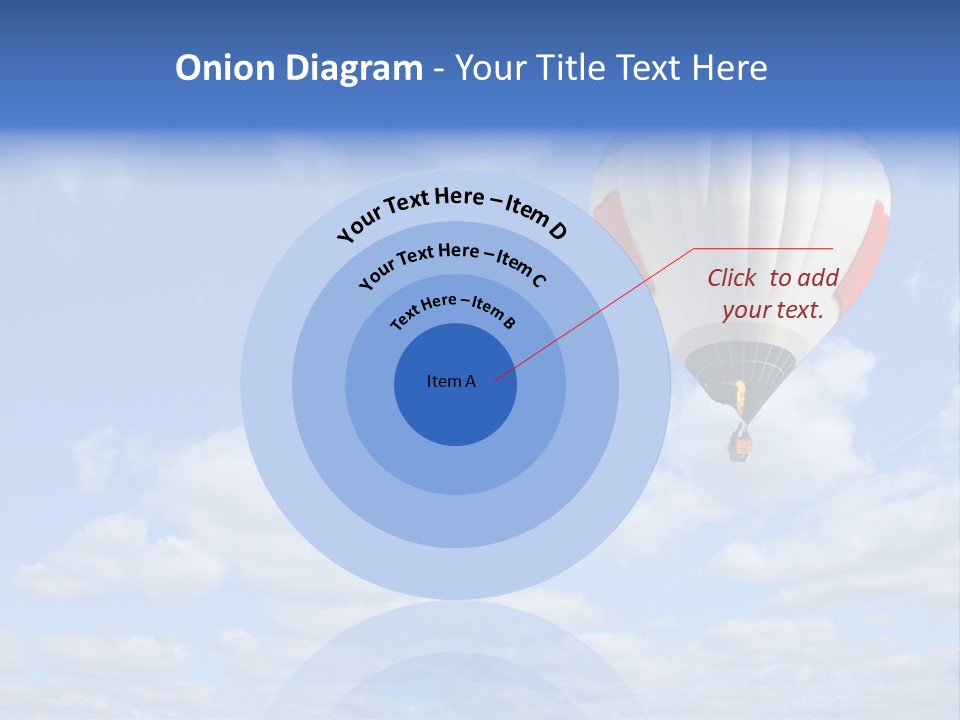 Onion Diagram - Your Title Text Here

Your Text Here – Item D

Your Text Here – Item C

Text Here – Item B

Item A

Click to add your text.